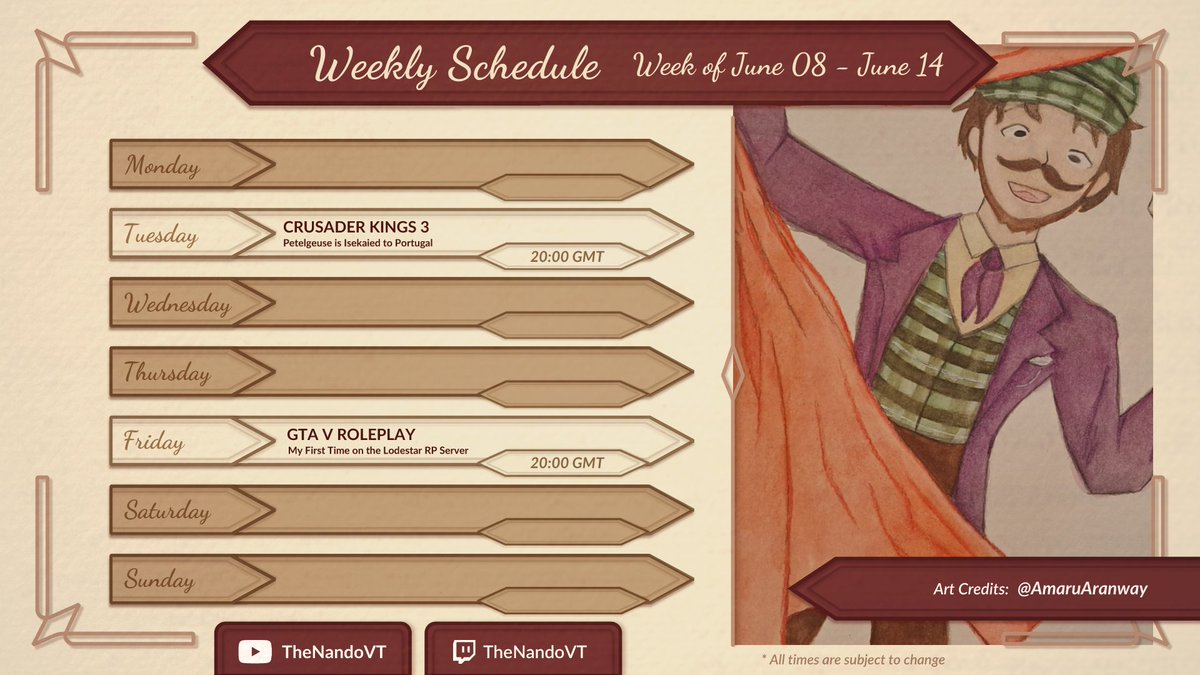 Weekly Schedule Week of June 08 - June 14

Monday

Tuesday
CRUSADER KINGS 3
Petelgeuse is Isekaied to Portugal
20:00 GMT

Wednesday

Thursday

Friday
GTA V ROLEPLAY
My First Time on the Lodestar RP Server
20:00 GMT

Saturday

Sunday

Art Credits: @AmaruAranway

TheNandoVT

TheNandoVT

* All times are subject to change